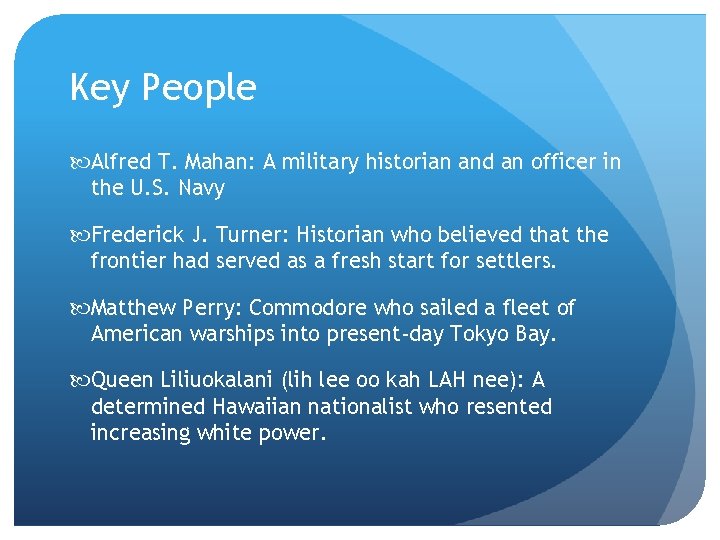 Key People

Alfred T. Mahan: A military historian and an officer in the U.S. Navy

Frederick J. Turner: Historian who believed that the frontier had served as a fresh start for settlers.

Matthew Perry: Commodore who sailed a fleet of American warships into present-day Tokyo Bay.

Queen Liliuokalani (lih lee oo kah LAH nee): A determined Hawaiian nationalist who resented increasing white power.